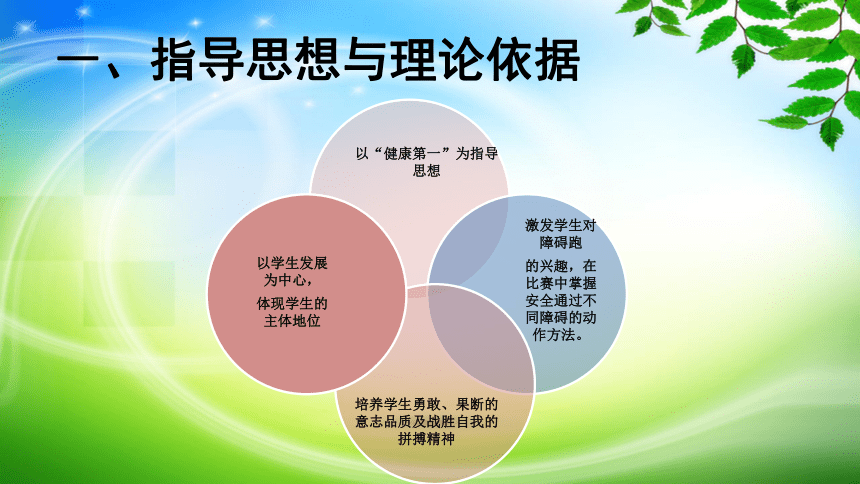 一、指导思想与理论依据

以“健康第一”为指导思想

以学生发展为中心，

体现学生的主体地位

激发学生对障碍跑

的兴趣，在比赛中掌握安全通过不同障碍的动作方法。

培养学生勇敢、果断的意志品质及战胜自我的拼搏精神